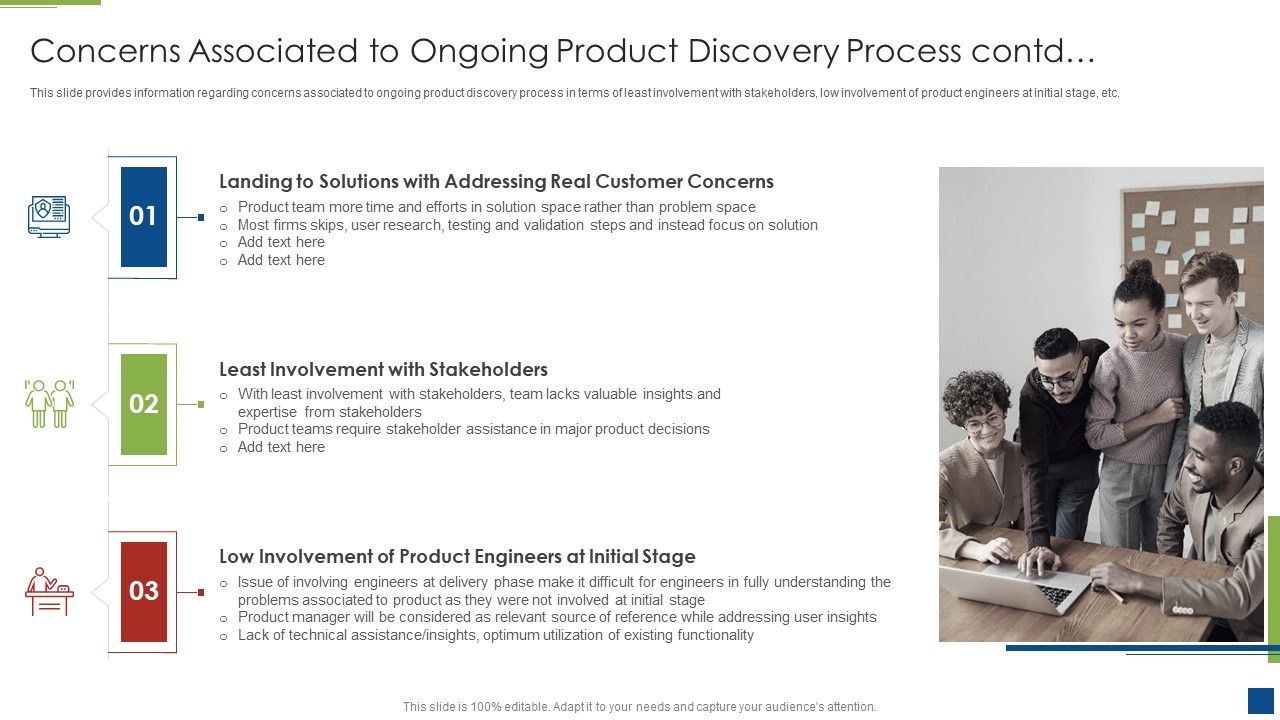 Concerns Associated to Ongoing Product Discovery Process contd…

This slide provides information regarding concerns associated to ongoing product discovery process in terms of least involvement with stakeholders, low involvement of product engineers at initial stage, etc.

01

Landing to Solutions with Addressing Real Customer Concerns

o Product team more time and efforts in solution space rather than problem space
o Most firms skips, user research, testing and validation steps and instead focus on solution
o Add text here
o Add text here

02

Least Involvement with Stakeholders

o With least involvement with stakeholders, team lacks valuable insights and expertise from stakeholders
o Product teams require stakeholder assistance in major product decisions
o Add text here

03

Low Involvement of Product Engineers at Initial Stage

o Issue of involving engineers at delivery phase make it difficult for engineers in fully understanding the problems associated to product as they were not involved at initial stage
o Product manager will be considered as relevant source of reference while addressing user insights
o Lack of technical assistance/insights, optimum utilization of existing functionality

This slide is 100% editable. Adapt it to your needs and capture your audience's attention.